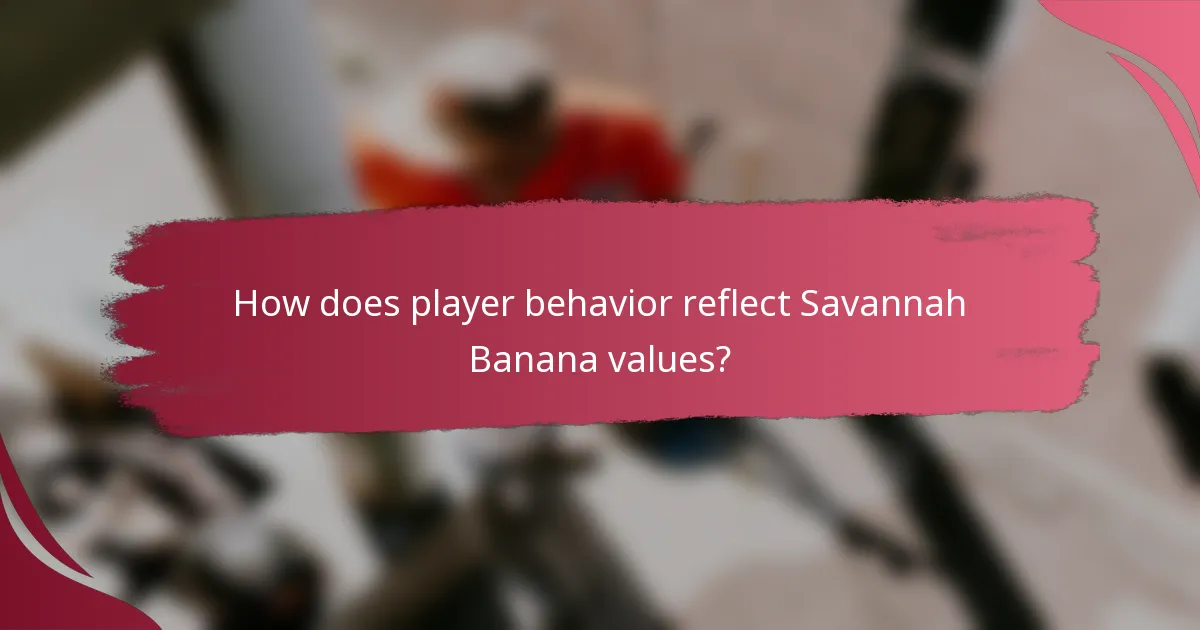 How does player behavior reflect Savannah Banana values?